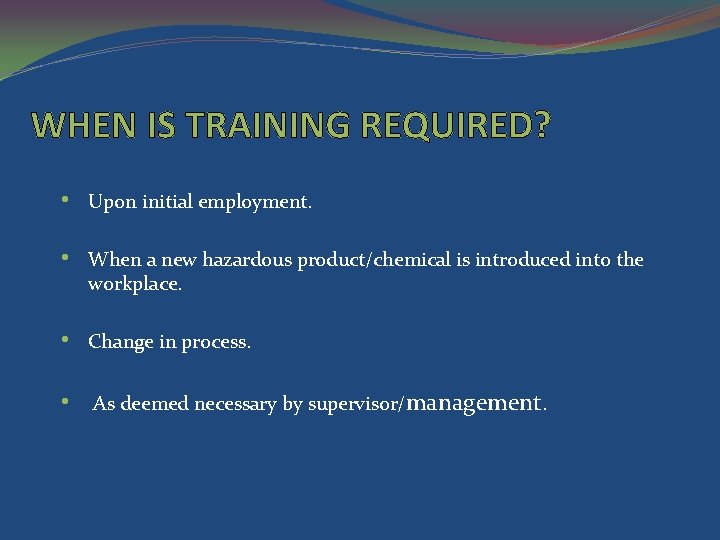 WHEN IS TRAINING REQUIRED?

• Upon initial employment.

• When a new hazardous product/chemical is introduced into the workplace.

• Change in process.

• As deemed necessary by supervisor/management.